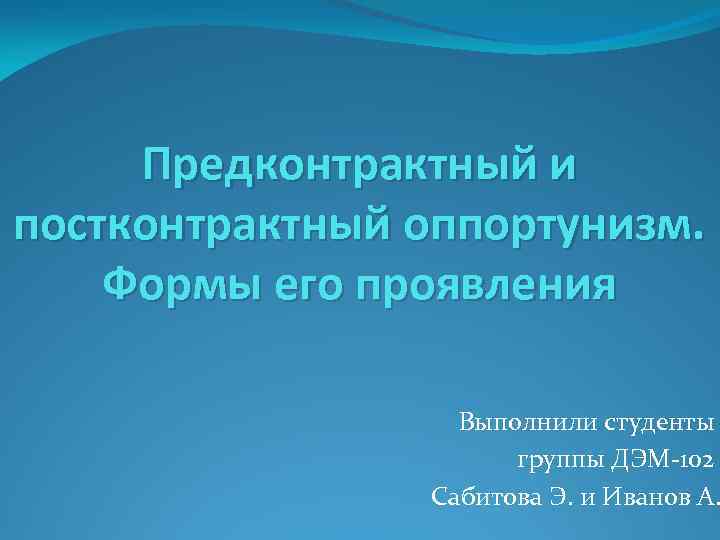 Предконтрактный и постконтрактный оппортунизм. Формы его проявления

Выполнили студенты
группы ДЭМ-102
Сабитова Э. и Иванов А.